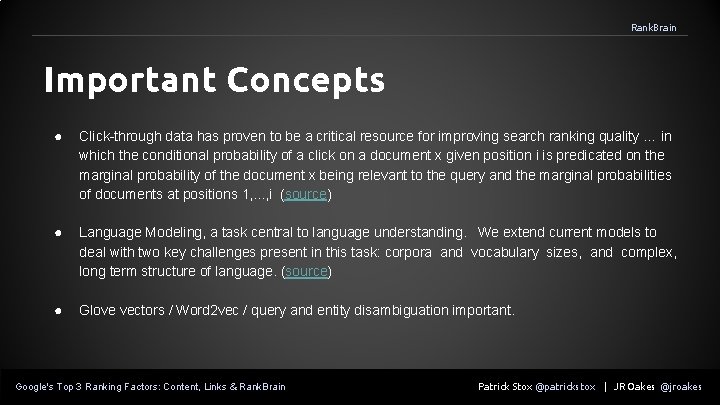 RankBrain

Important Concepts

● Click-through data has proven to be a critical resource for improving search ranking quality ... in which the conditional probability of a click on a document x given position i is predicated on the marginal probability of the document x being relevant to the query and the marginal probabilities of documents at positions 1,...,i (source)

● Language Modeling, a task central to language understanding. We extend current models to deal with two key challenges present in this task: corpora and vocabulary sizes, and complex, long term structure of language. (source)

● Glove vectors / Word2vec / query and entity disambiguation important.

Google's Top 3 Ranking Factors: Content, Links & RankBrain

Patrick Stox @patrickstox | JR Oakes @jroakes